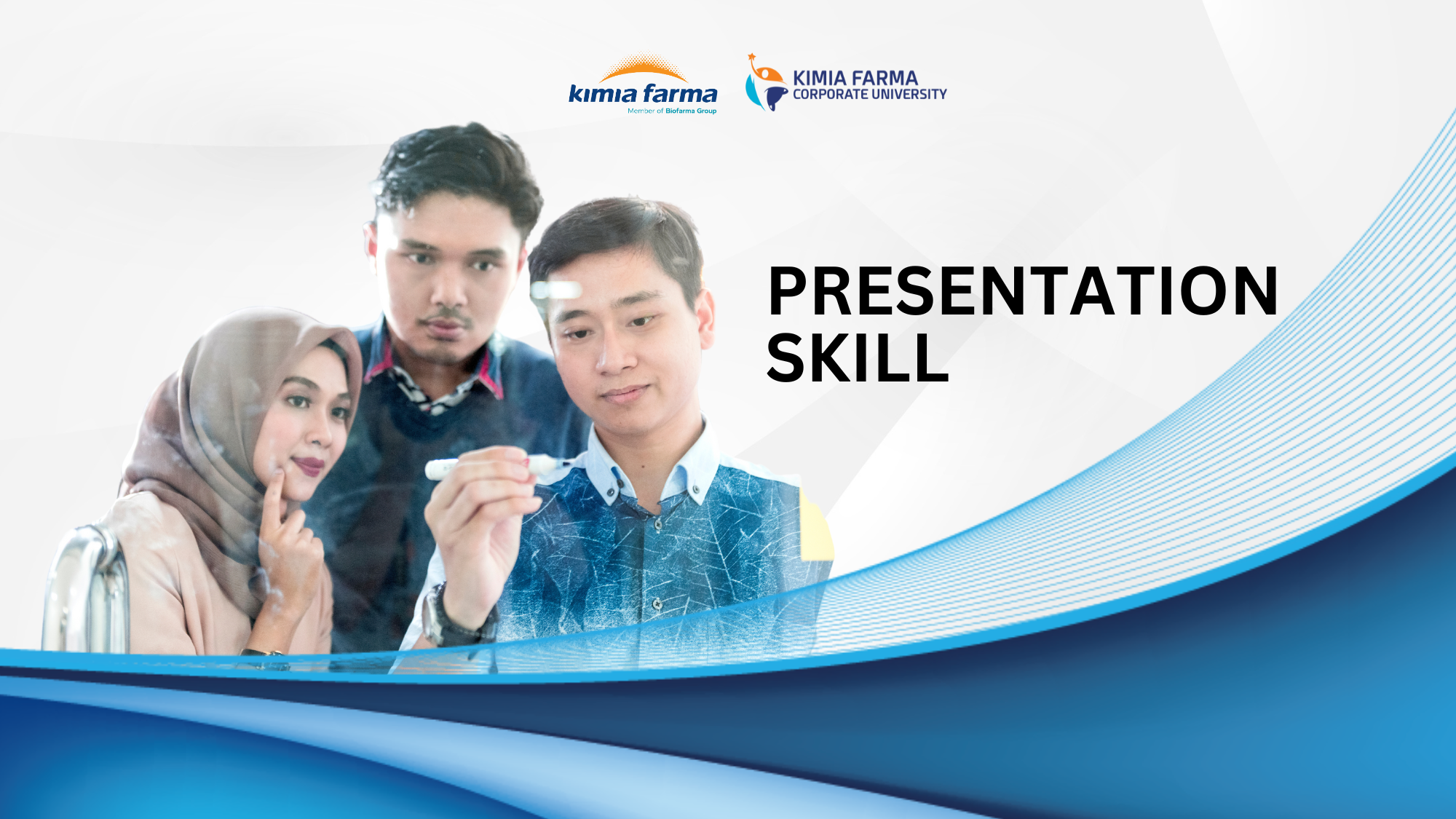 kimia farma
Member of Biofarma Group

KIMIA FARMA
CORPORATE UNIVERSITY

PRESENTATION SKILL